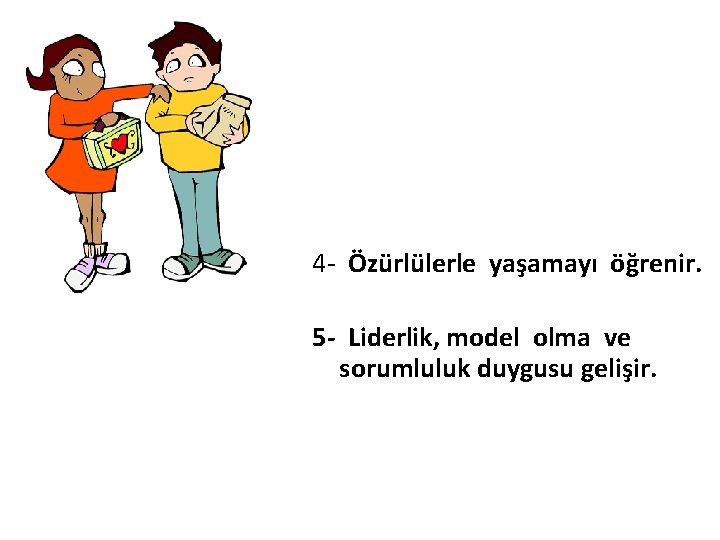 4- Özürlülerle yaşamayı öğrenir.

5- Liderlik, model olma ve sorumluluk duygusu gelişir.